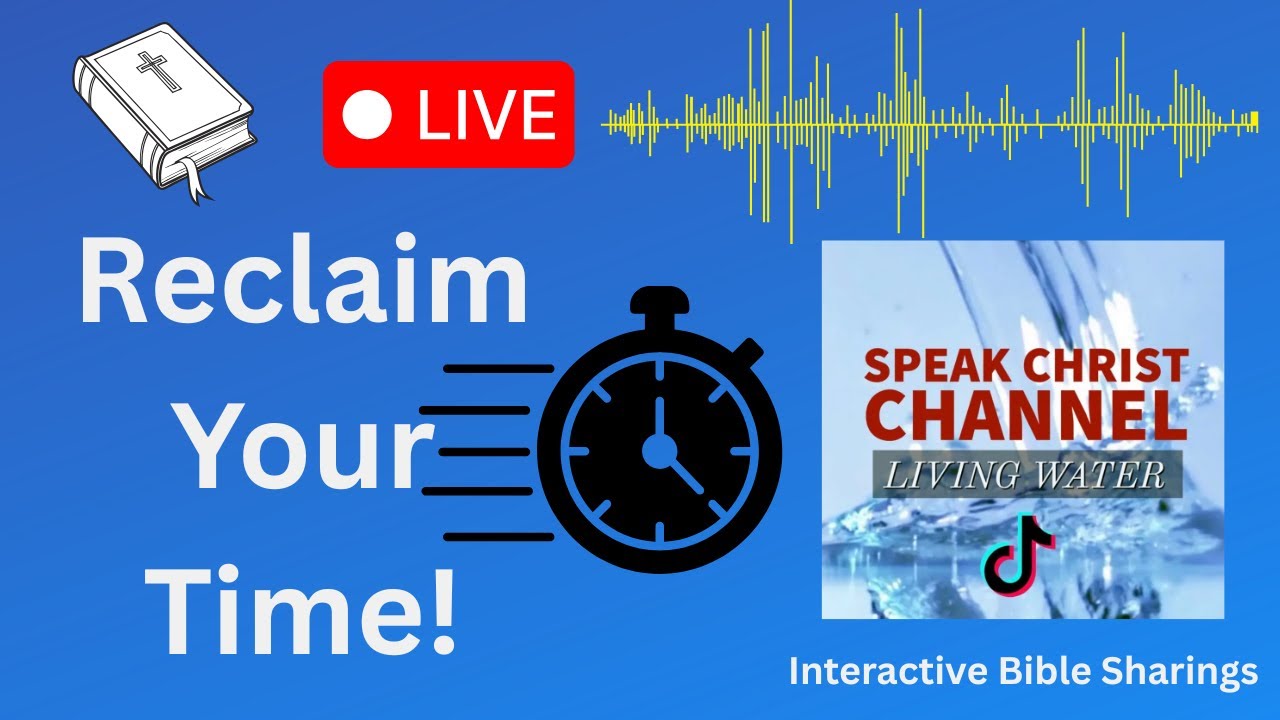 LIVE

Reclaim Your Time!

SPEAK CHRIST CHANNEL
LIVING WATER

Interactive Bible Sharings